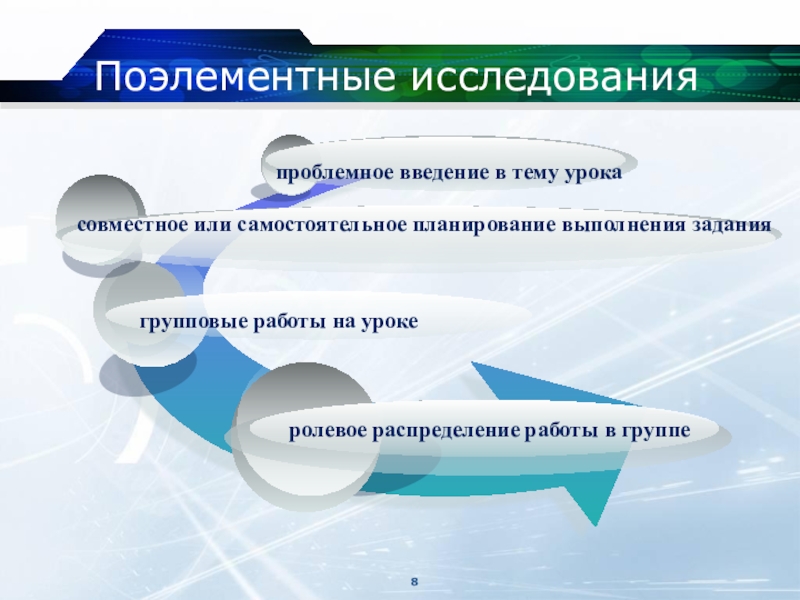 Поэлементные исследования

проблемное введение в тему урока

совместное или самостоятельное планирование выполнения задания

групповые работы на уроке

ролевое распределение работы в группе

8